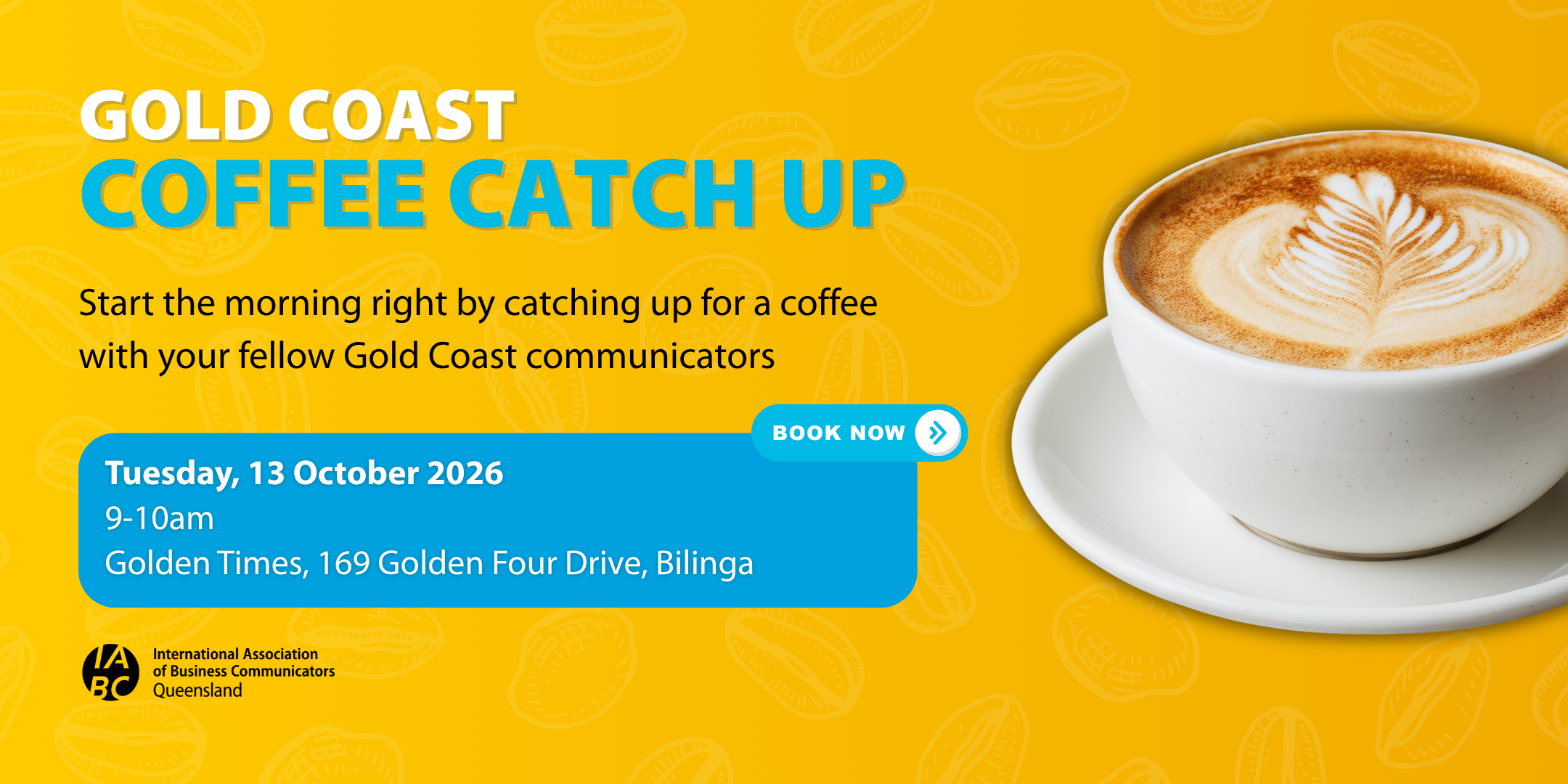 GOLD COAST
COFFEE CATCH UP

Start the morning right by catching up for a coffee with your fellow Gold Coast communicators

BOOK NOW

Tuesday, 13 October 2026
9-10am
Golden Times, 169 Golden Four Drive, Bilinga

IABC
International Association of Business Communicators Queensland